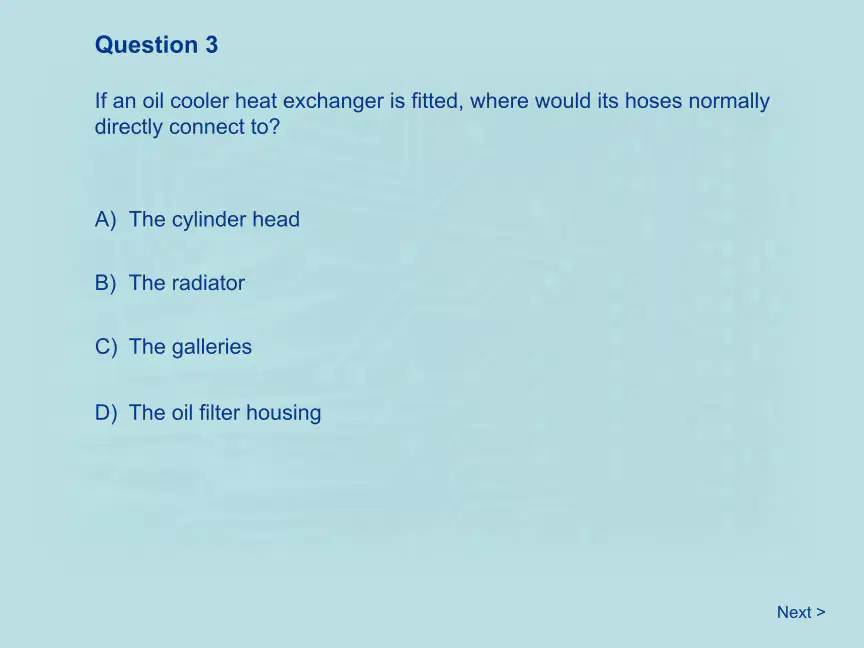 Question 3

If an oil cooler heat exchanger is fitted, where would its hoses normally directly connect to?

A) The cylinder head

B) The radiator

C) The galleries

D) The oil filter housing

Next >